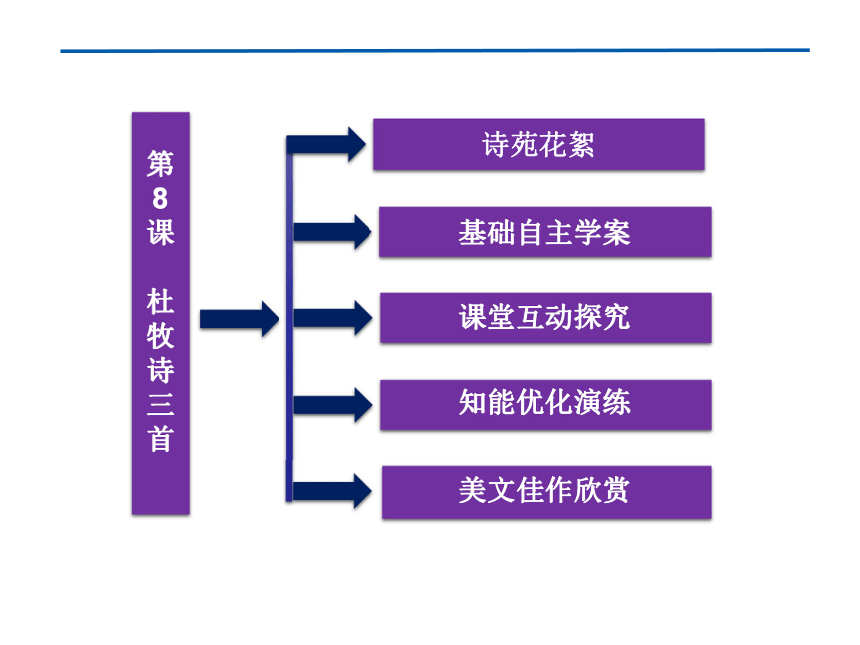 第8课　杜牧诗三首

诗苑花絮

基础自主学案

课堂互动探究

知能优化演练

美文佳作欣赏